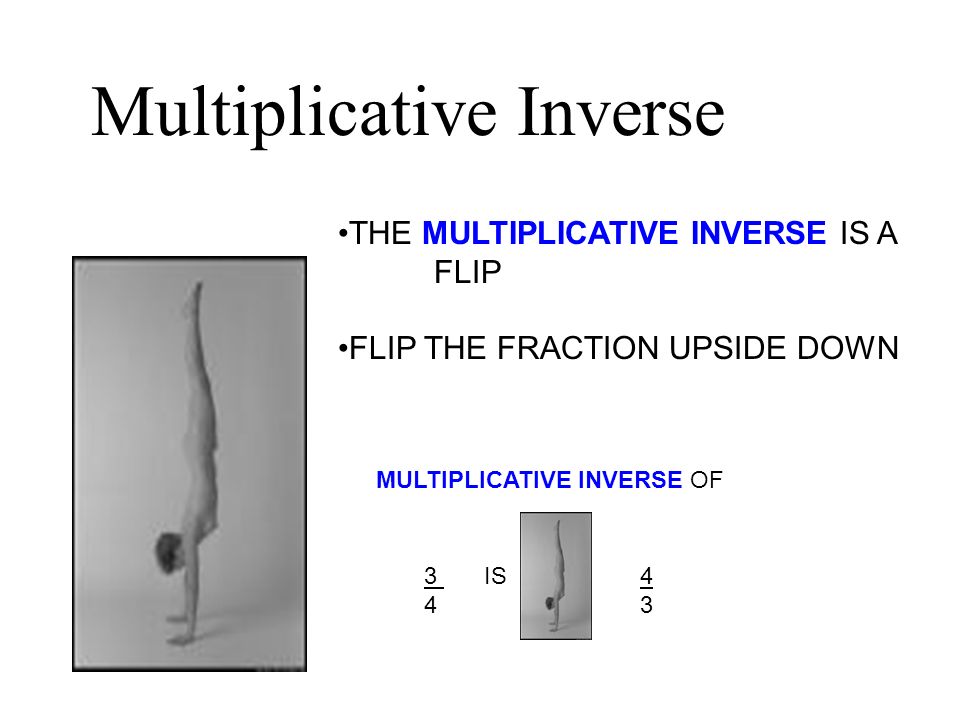 Multiplicative Inverse

•THE MULTIPLICATIVE INVERSE IS A FLIP

•FLIP THE FRACTION UPSIDE DOWN

MULTIPLICATIVE INVERSE OF

$\frac{3}{4}$ IS $\frac{4}{3}$